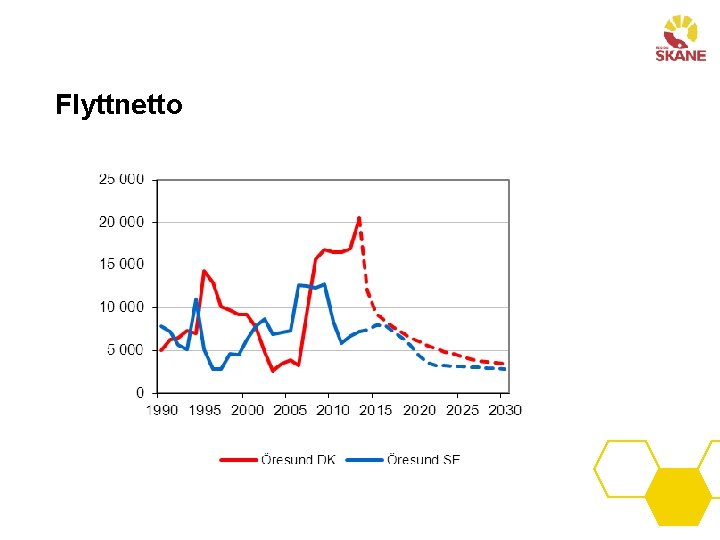 REGION SKÅNE

Flyttnetto

25 000
20 000
15 000
10 000
5 000
0

1990 1995 2000 2005 2010 2015 2020 2025 2030

Öresund DK Öresund SE